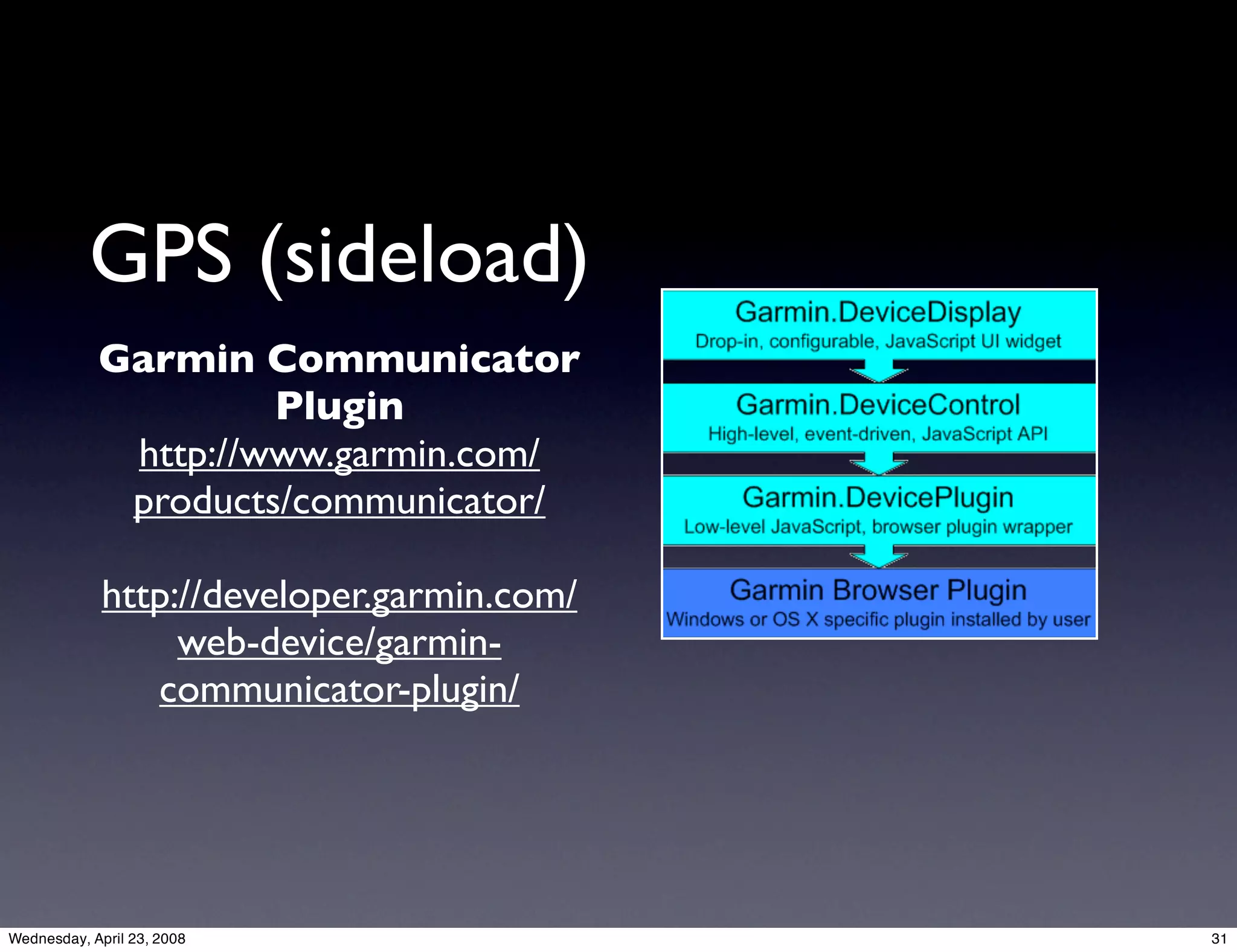 GPS (sideload)

Garmin Communicator Plugin

http://www.garmin.com/products/communicator/

http://developer.garmin.com/web-device/garmin-communicator-plugin/

Garmin.DeviceDisplay
Drop-in, configurable, JavaScript UI widget

Garmin.DeviceControl
High-level, event-driven, JavaScript API

Garmin.DevicePlugin
Low-level JavaScript, browser plugin wrapper

Garmin Browser Plugin
Windows or OS X specific plugin installed by user

Wednesday, April 23, 2008

31